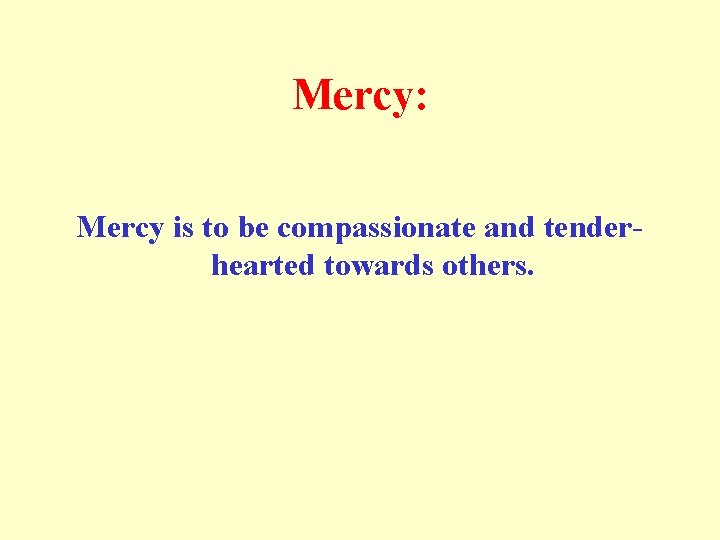 Mercy:

Mercy is to be compassionate and tender-hearted towards others.